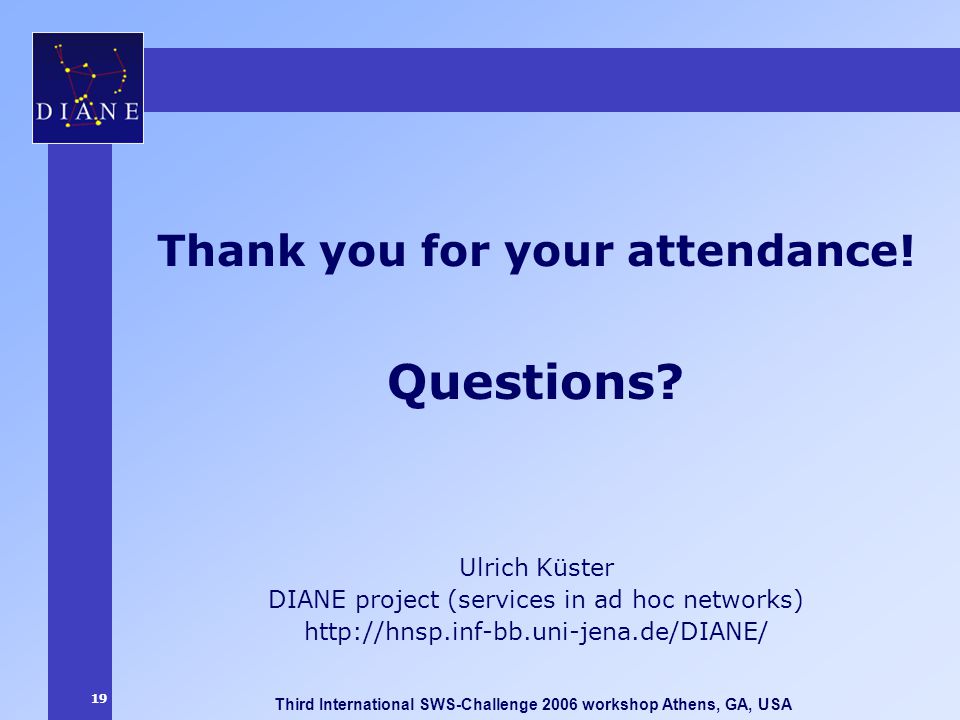 DIANE

Thank you for your attendance!

Questions?

Ulrich Küster
DIANE project (services in ad hoc networks)
http://hnsp.inf-bb.uni-jena.de/DIANE/

19

Third International SWS-Challenge 2006 workshop Athens, GA, USA